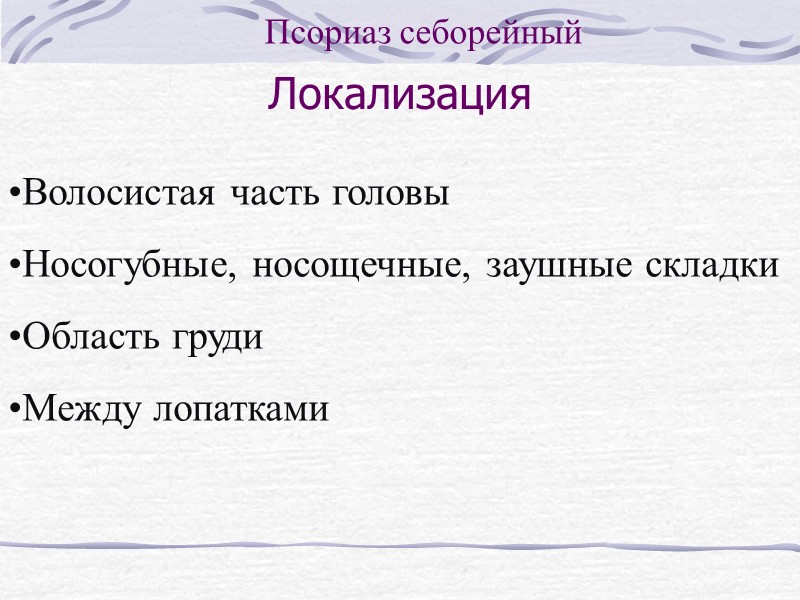 Псориаз себорейный

Локализация

•Волосистая часть головы

•Носогубные, носощечные, заушные складки

•Область груди

•Между лопатками